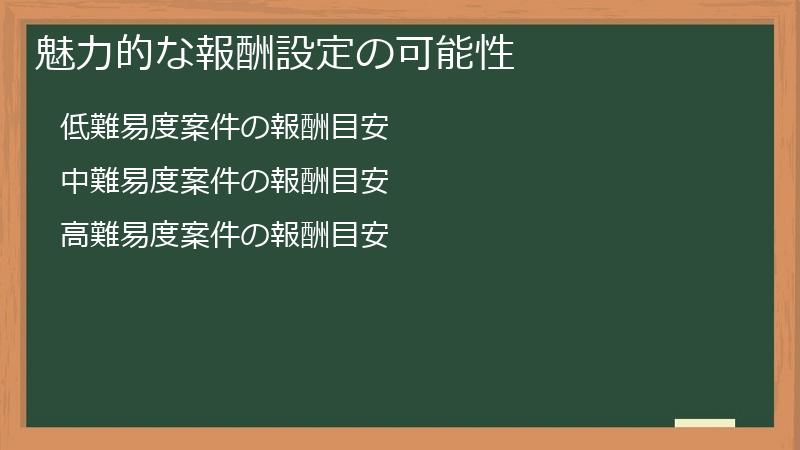 魅力的な報酬設定の可能性

低難易度案件の報酬目安

中難易度案件の報酬目安

高難易度案件の報酬目安